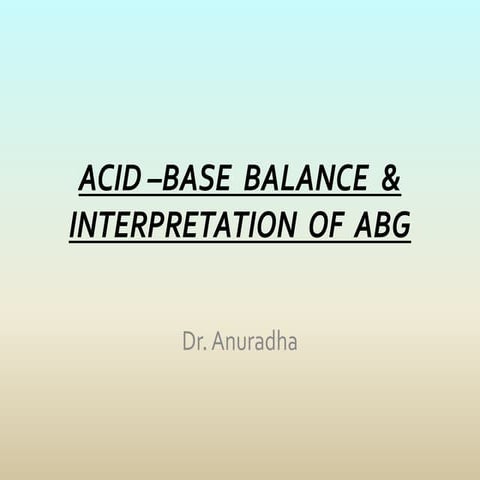 ACID –BASE BALANCE & INTERPRETATION OF ABG

Dr. Anuradha